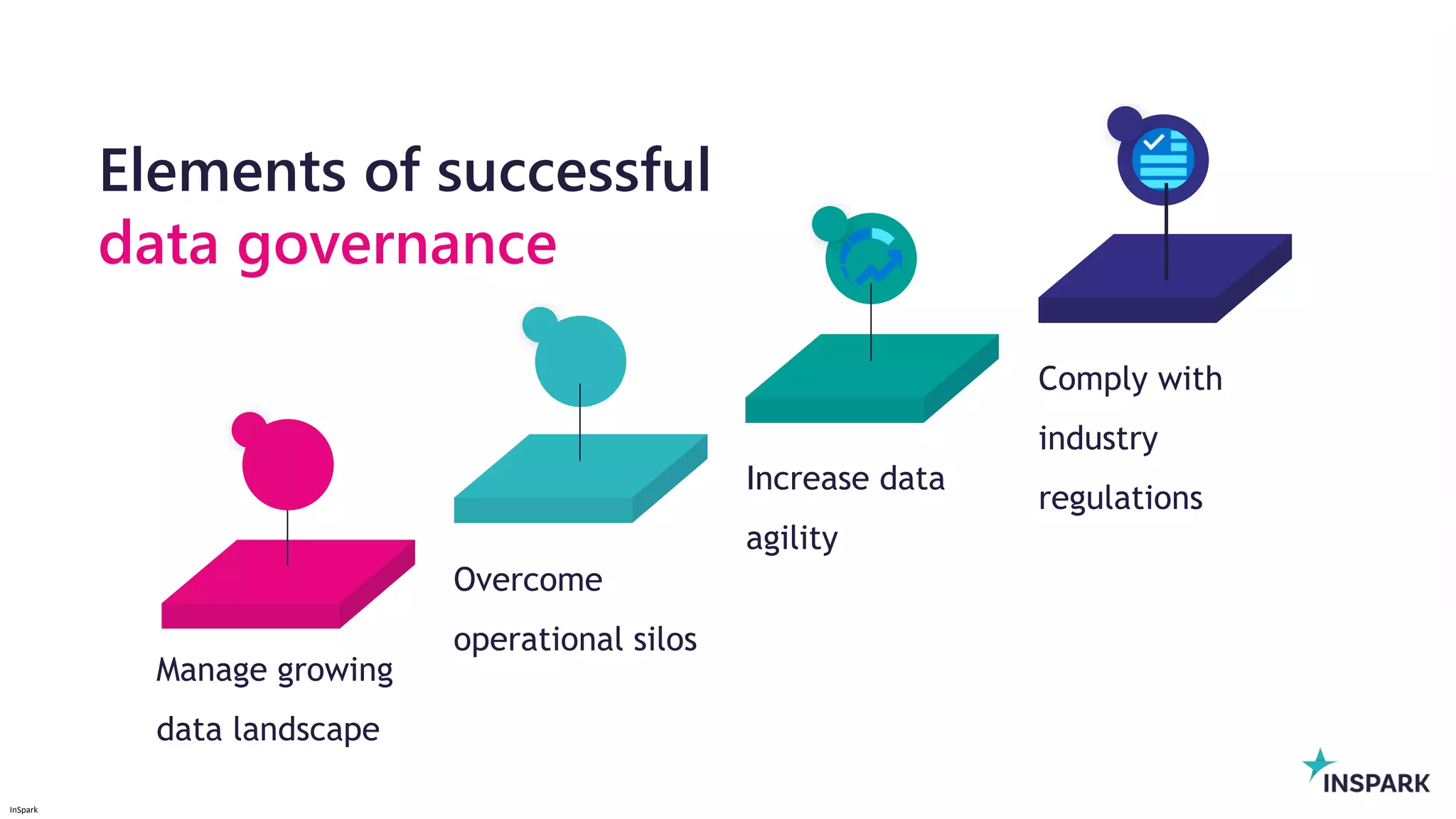 Elements of successful
data governance

Manage growing data landscape

Overcome operational silos

Increase data agility

Comply with industry regulations

INSPARK

InSpark